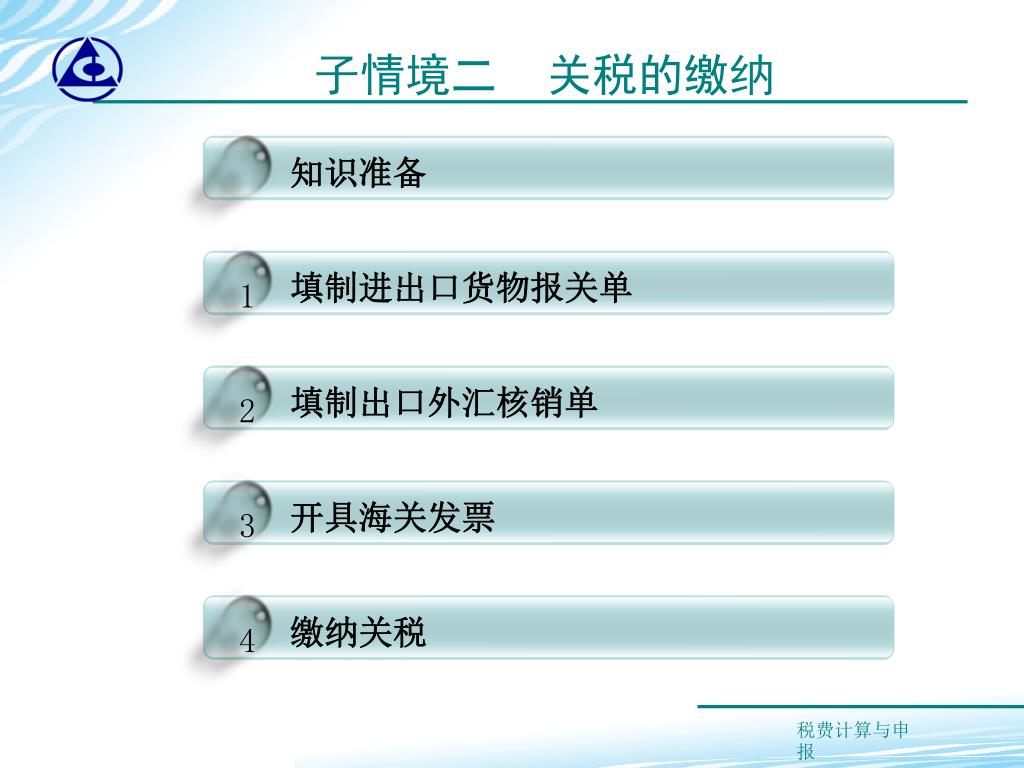 子情境二　关税的缴纳

知识准备

1 填制进出口货物报关单

2 填制出口外汇核销单

3 开具海关发票

4 缴纳关税

税费计算与申报